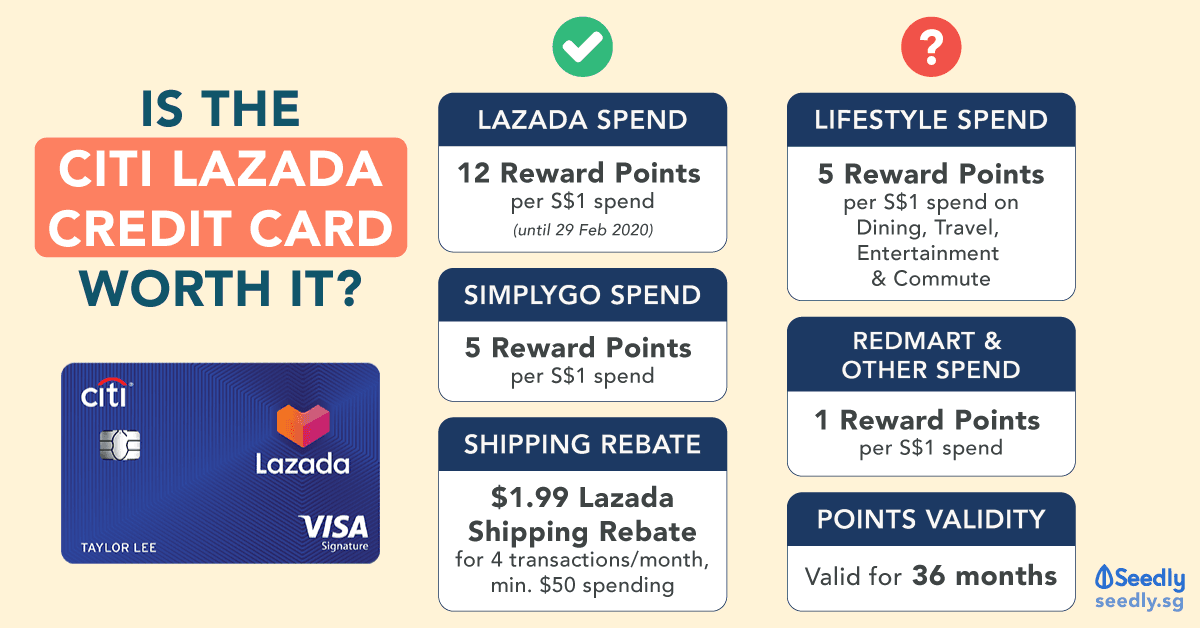 IS THE CITI LAZADA CREDIT CARD WORTH IT?

citi

Lazada

VISA Signature

TAYLOR LEE

LAZADA SPEND

12 Reward Points per S$1 spend (until 29 Feb 2020)

SIMPLYGO SPEND

5 Reward Points per S$1 spend

SHIPPING REBATE

$1.99 Lazada Shipping Rebate for 4 transactions/month, min. $50 spending

LIFESTYLE SPEND

5 Reward Points per S$1 spend on Dining, Travel, Entertainment & Commute

REDMART & OTHER SPEND

1 Reward Points per S$1 spend

POINTS VALIDITY

Valid for 36 months

Seedly
seedly.sg